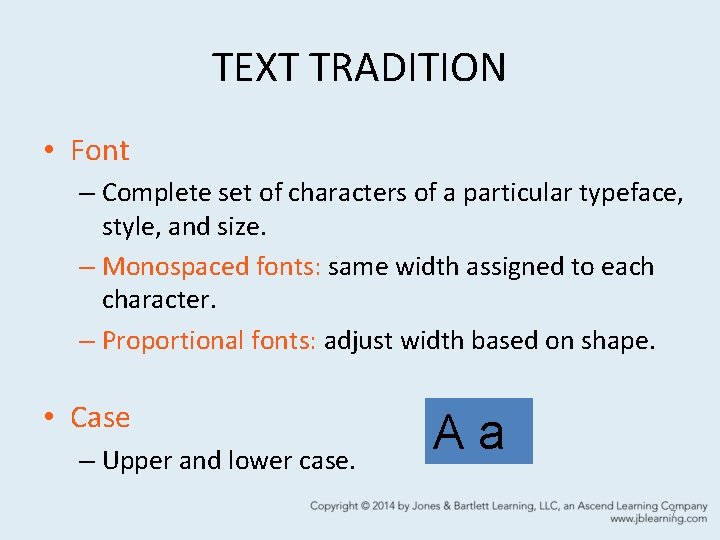 TEXT TRADITION

• Font
– Complete set of characters of a particular typeface, style, and size.
– Monospaced fonts: same width assigned to each character.
– Proportional fonts: adjust width based on shape.

• Case
– Upper and lower case.

A a

Copyright © 2014 by Jones & Bartlett Learning, LLC, an Ascend Learning Company
www.jblearning.com
7